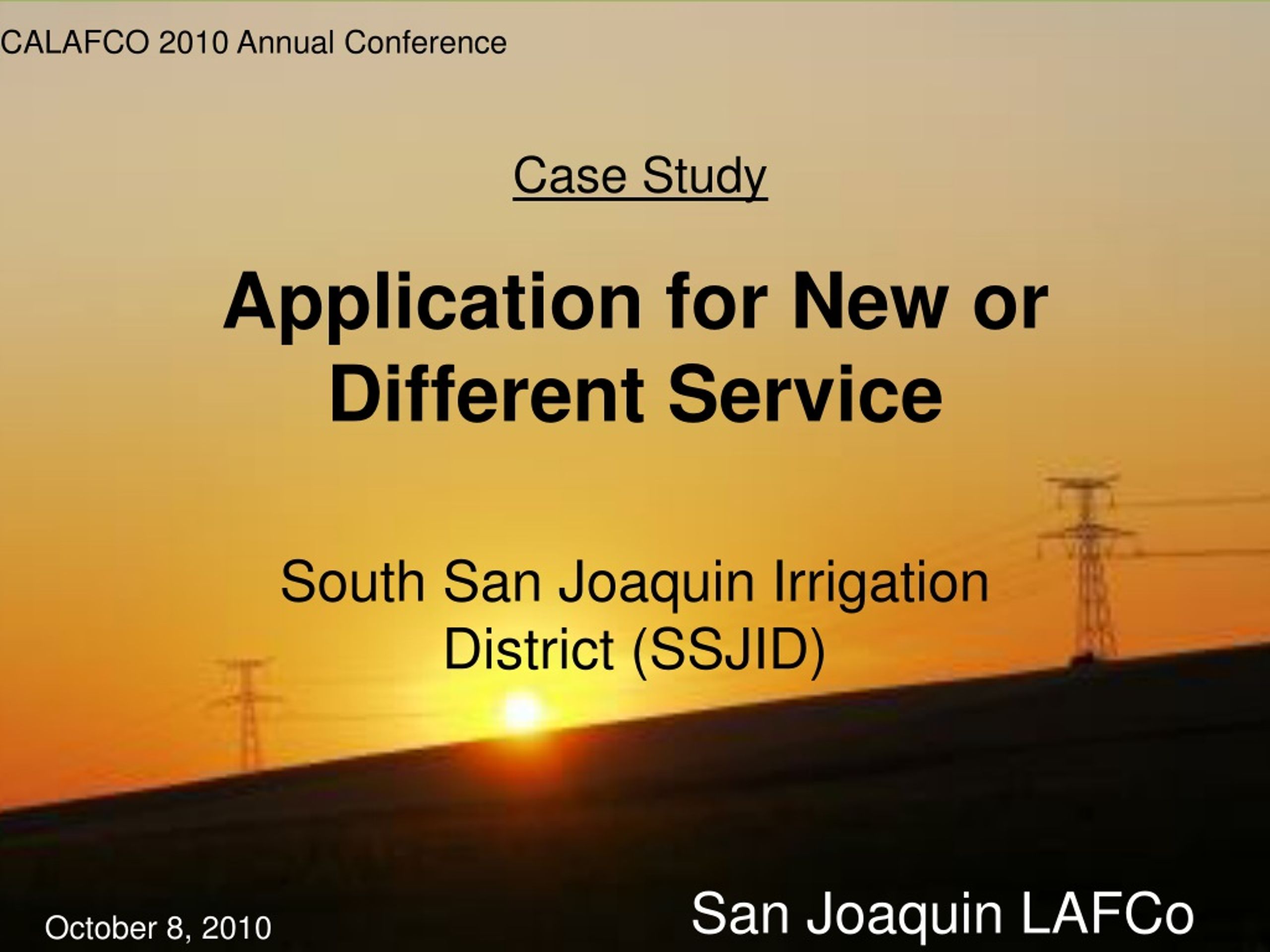 CALAFCO 2010 Annual Conference

Case Study

Application for New or Different Service

South San Joaquin Irrigation District (SSJID)

October 8, 2010

San Joaquin LAFCo